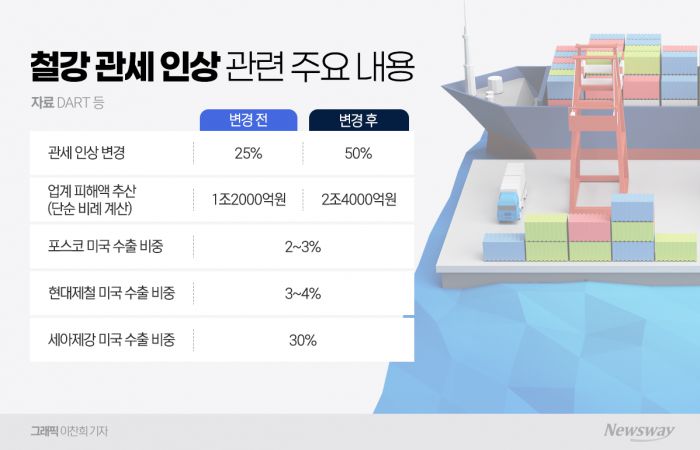 철강 관세 인상 관련 주요 내용

자료 DART 등

| | 변경 전 | 변경 후 |
|---|---|---|
| 관세 인상 변경 | 25% | 50% |
| 업계 피해액 추산 (단순 비례 계산) | 1조2000억원 | 2조4000억원 |
| 포스코 미국 수출 비중 | 2~3% | |
| 현대제철 미국 수출 비중 | 3~4% | |
| 세아제강 미국 수출 비중 | 30% | |

그래픽 이찬희 기자

Newsway